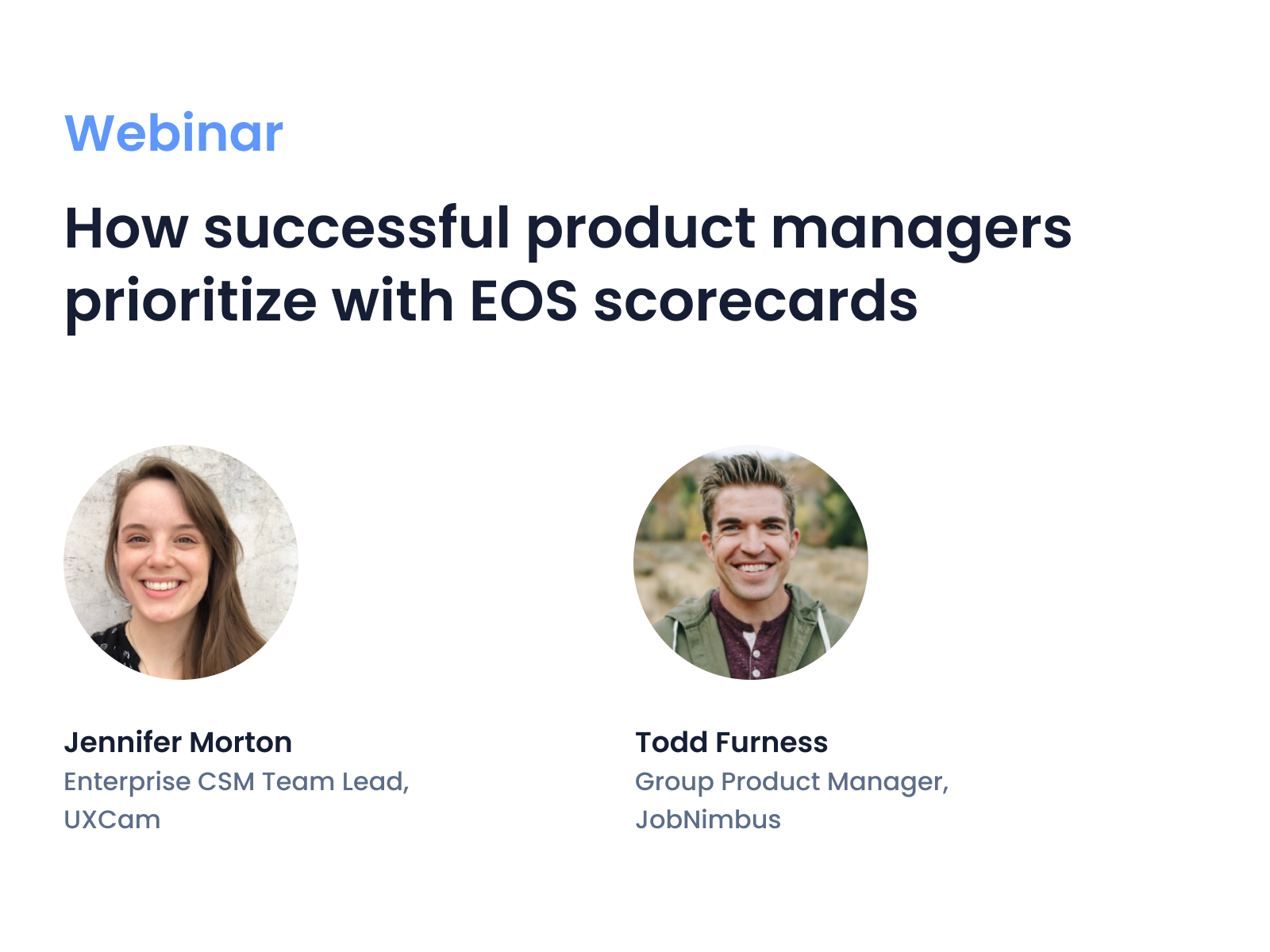 Webinar

How successful product managers prioritize with EOS scorecards

Jennifer Morton
Enterprise CSM Team Lead, UXCam

Todd Furness
Group Product Manager, JobNimbus